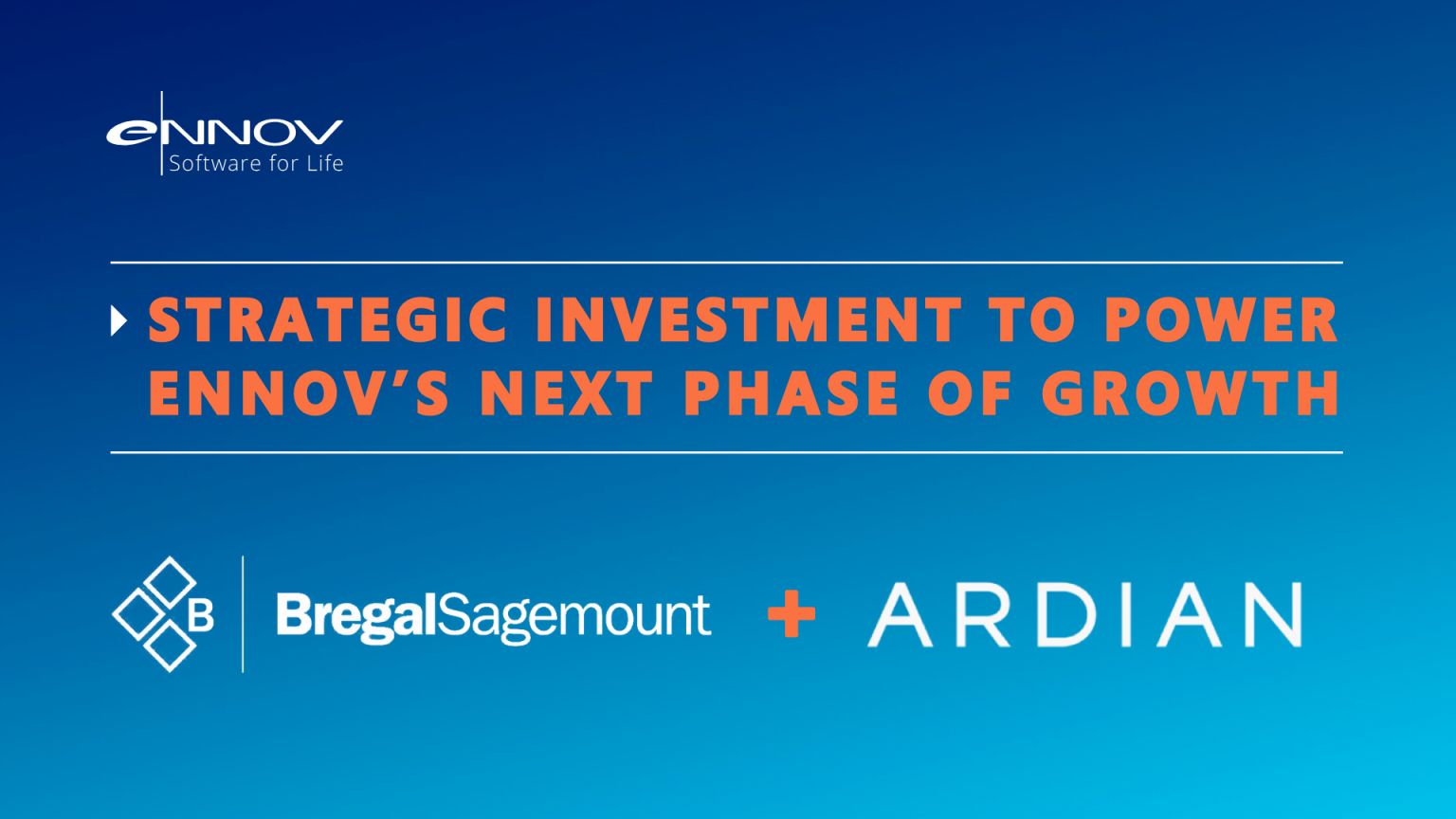 eNNOV
Software for Life

STRATEGIC INVESTMENT TO POWER ENNOV'S NEXT PHASE OF GROWTH

B BregalSagemount + ARDIAN